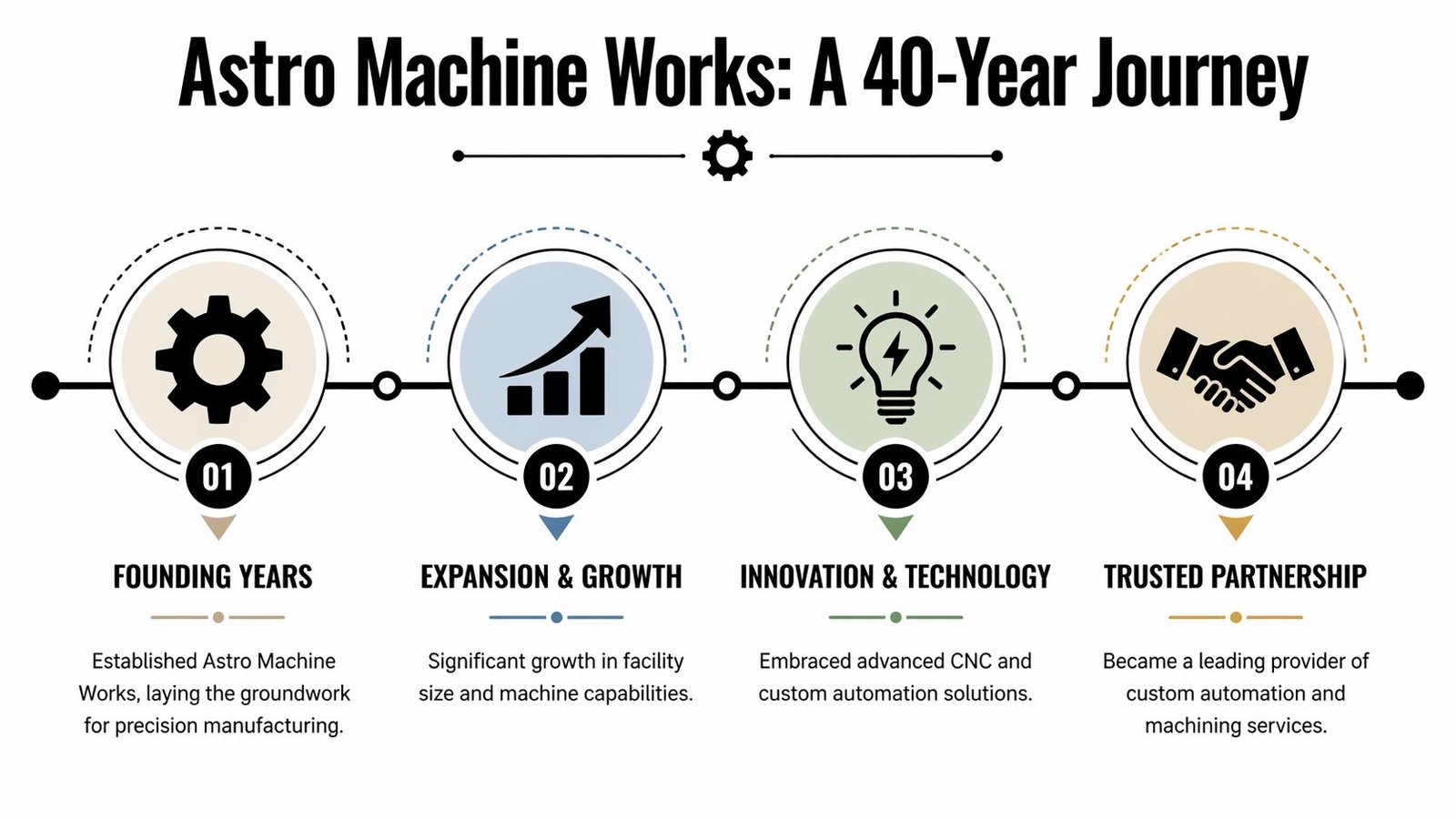 Astro Machine Works: A 40-Year Journey

01

FOUNDING YEARS

Established Astro Machine Works, laying the groundwork for precision manufacturing.

02

EXPANSION & GROWTH

Significant growth in facility size and machine capabilities.

03

INNOVATION & TECHNOLOGY

Embraced advanced CNC and custom automation solutions.

04

TRUSTED PARTNERSHIP

Became a leading provider of custom automation and machining services.